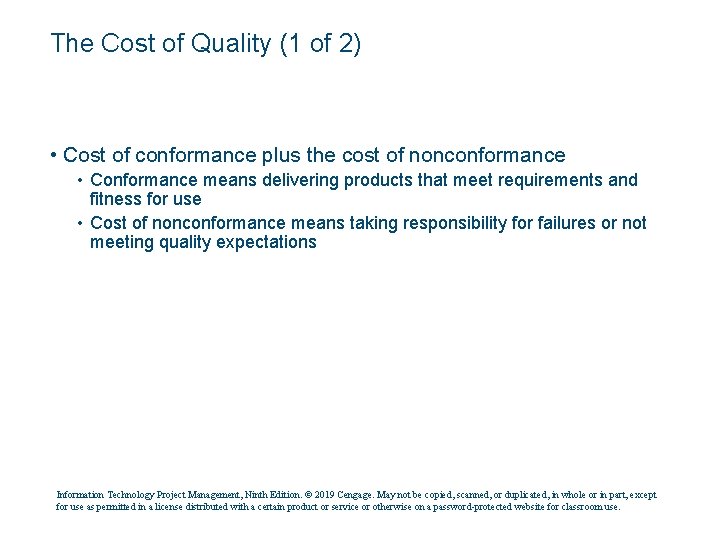 The Cost of Quality (1 of 2)

• Cost of conformance plus the cost of nonconformance
• Conformance means delivering products that meet requirements and fitness for use
• Cost of nonconformance means taking responsibility for failures or not meeting quality expectations

Information Technology Project Management, Ninth Edition. © 2019 Cengage. May not be copied, scanned, or duplicated, in whole or in part, except for use as permitted in a license distributed with a certain product or service or otherwise on a password-protected website for classroom use.